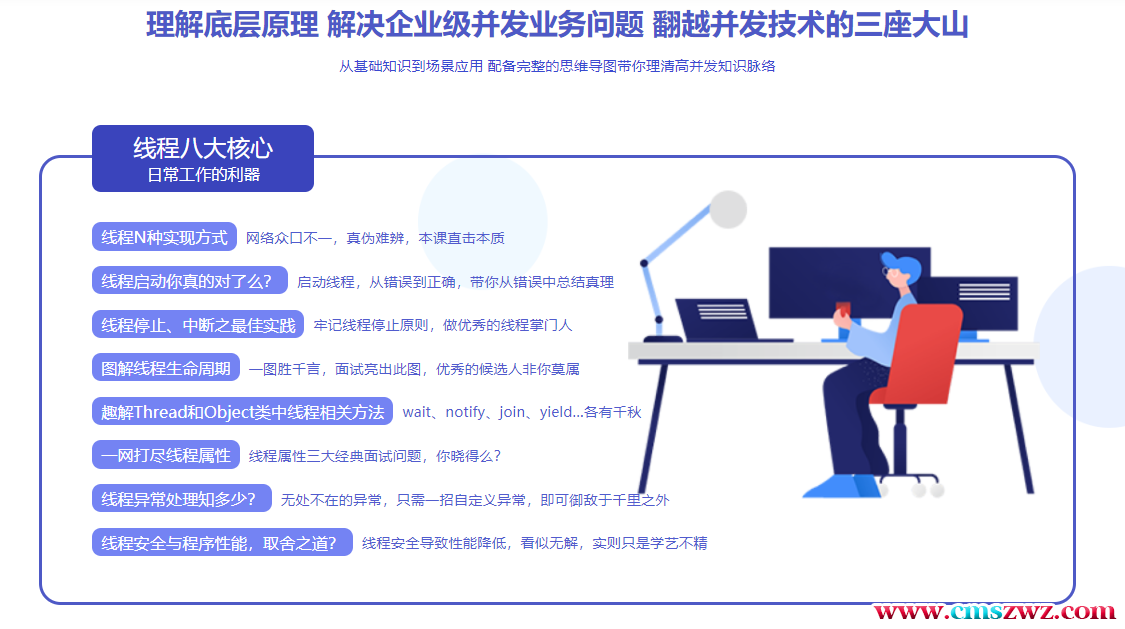 理解底层原理 解决企业级并发业务问题 翻越并发技术的三座大山

从基础知识到场景应用 配备完整的思维导图带你理清高并发知识脉络

线程八大核心
日常工作的利器

线程N种实现方式 网络众口不一，真伪难辨，本课直击本质

线程启动你真的对了么？ 启动线程，从错误到正确，带你从错误中总结真理

线程停止、中断之最佳实践 牢记线程停止原则，做优秀的线程掌门人

图解线程生命周期 一图胜千言，面试亮出此图，优秀的候选人非你莫属

趣解Thread和Object类中线程相关方法 wait、notify、join、yield...各有千秋

一网打尽线程属性 线程属性三大经典面试问题，你晓得么？

线程异常处理知多少？ 无处不在的异常，只需一招自定义异常，即可御敌于千里之外

线程安全与程序性能，取舍之道？ 线程安全导致性能降低，看似无解，实则只是学艺不精

www.cmszwz.com